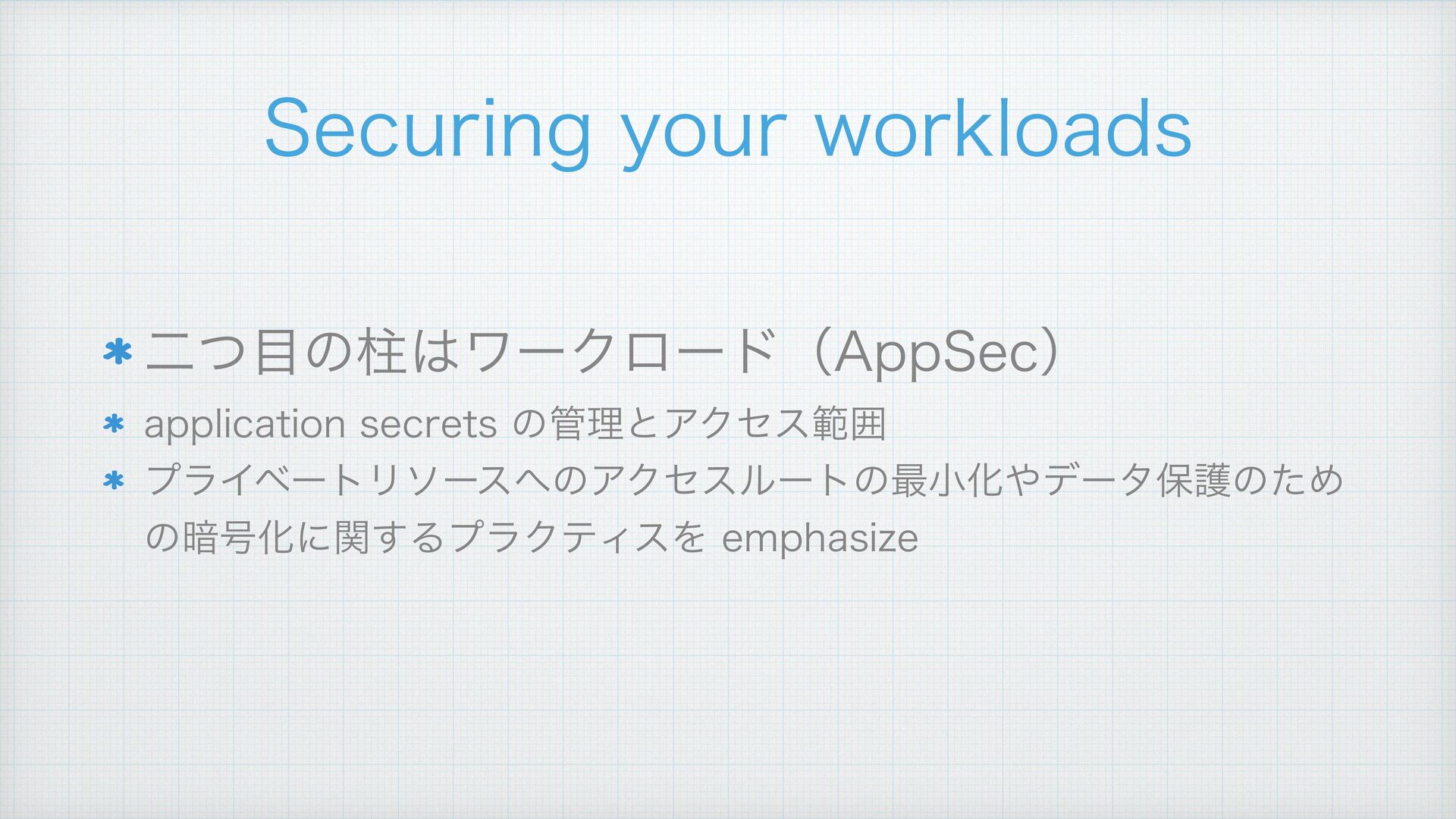 Securing your workloads

* 二つ目の柱はワークロード（AppSec）

* application secrets の管理とアクセス範囲

* プライベートリソースへのアクセスルートの最小化やデータ保護のための暗号化に関するプラクティスを emphasize